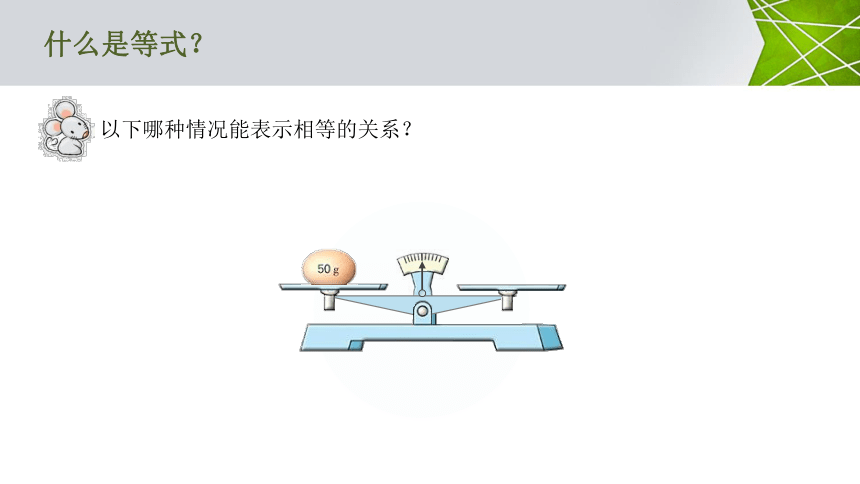 什么是等式？

以下哪种情况能表示相等的关系？

50 g